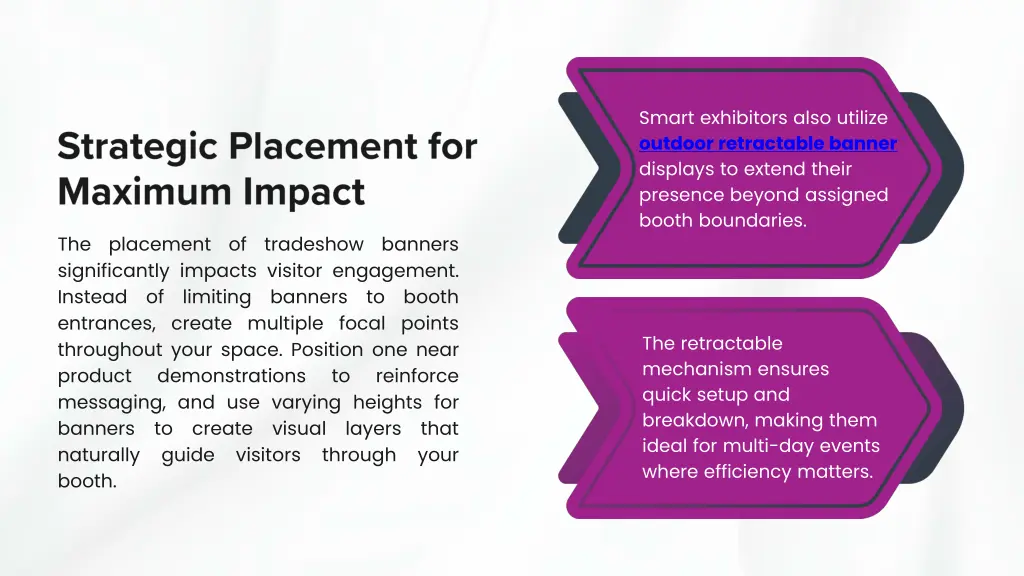 Strategic Placement for Maximum Impact

The placement of tradeshow banners significantly impacts visitor engagement. Instead of limiting banners to booth entrances, create multiple focal points throughout your space. Position one near product demonstrations to reinforce messaging, and use varying heights for banners to create visual layers that naturally guide visitors through your booth.

Smart exhibitors also utilize outdoor retractable banner displays to extend their presence beyond assigned booth boundaries.

The retractable mechanism ensures quick setup and breakdown, making them ideal for multi-day events where efficiency matters.